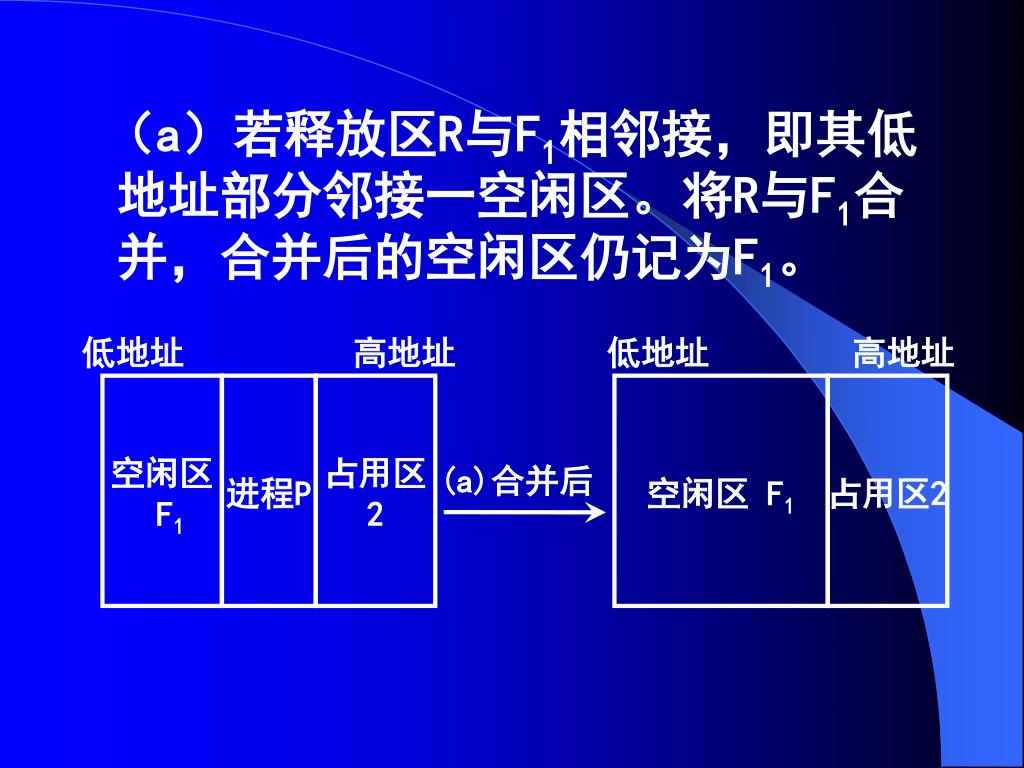 （a）若释放区R与$F_1$相邻接，即其低地址部分邻接一空闲区。将R与$F_1$合并，合并后的空闲区仍记为$F_1$。

低地址 高地址

空闲区 $F_1$

进程P

占用区 2

(a)合并后

低地址 高地址

空闲区 $F_1$

占用区2